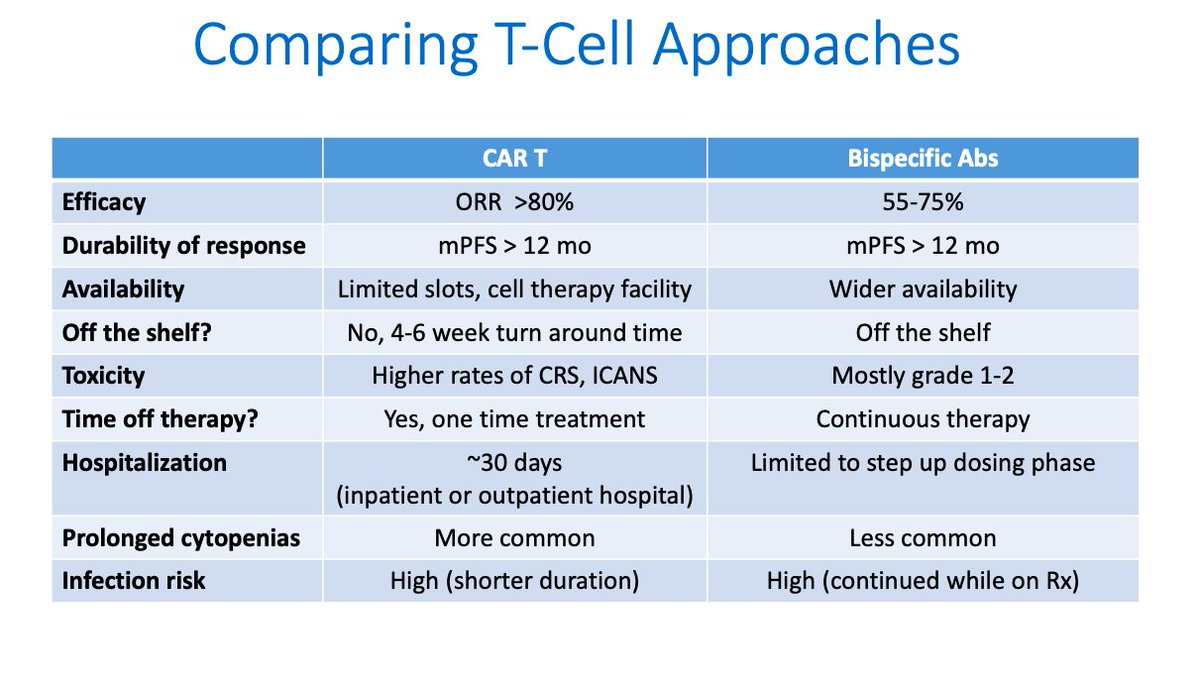 Comparing T-Cell Approaches

| | CAR T | Bispecific Abs |
|---|---|---|
| Efficacy | ORR >80% | 55-75% |
| Durability of response | mPFS > 12 mo | mPFS > 12 mo |
| Availability | Limited slots, cell therapy facility | Wider availability |
| Off the shelf? | No, 4-6 week turn around time | Off the shelf |
| Toxicity | Higher rates of CRS, ICANS | Mostly grade 1-2 |
| Time off therapy? | Yes, one time treatment | Continuous therapy |
| Hospitalization | ~30 days (inpatient or outpatient hospital) | Limited to step up dosing phase |
| Prolonged cytopenias | More common | Less common |
| Infection risk | High (shorter duration) | High (continued while on Rx) |